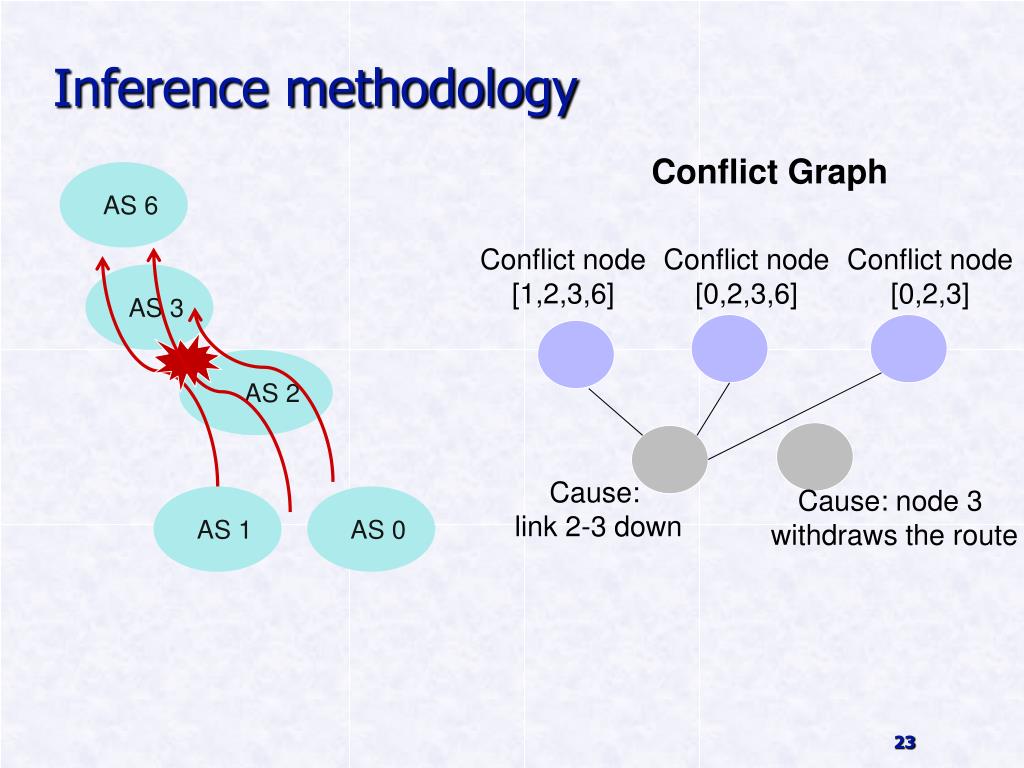 Inference methodology

AS 6

AS 3

AS 2

AS 1

AS 0

Conflict Graph

Conflict node [1,2,3,6]

Conflict node [0,2,3,6]

Conflict node [0,2,3]

Cause: link 2-3 down

Cause: node 3 withdraws the route

23